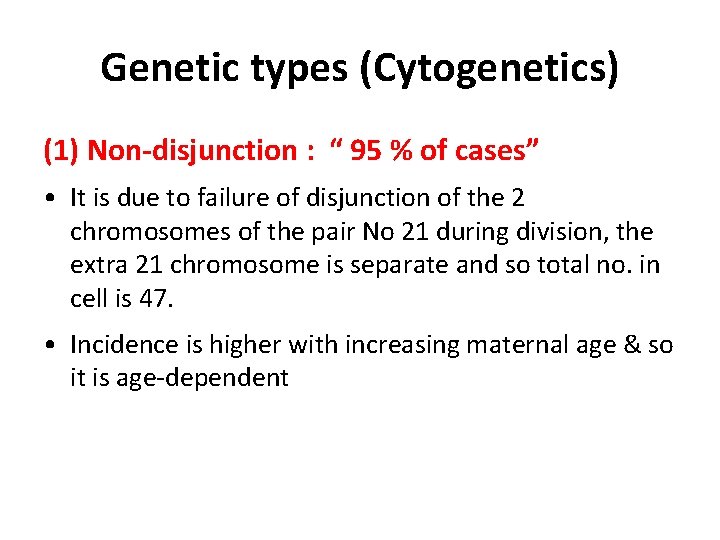 Genetic types (Cytogenetics)

(1) Non-disjunction : “ 95 % of cases”

• It is due to failure of disjunction of the 2 chromosomes of the pair No 21 during division, the extra 21 chromosome is separate and so total no. in cell is 47.

• Incidence is higher with increasing maternal age & so it is age-dependent